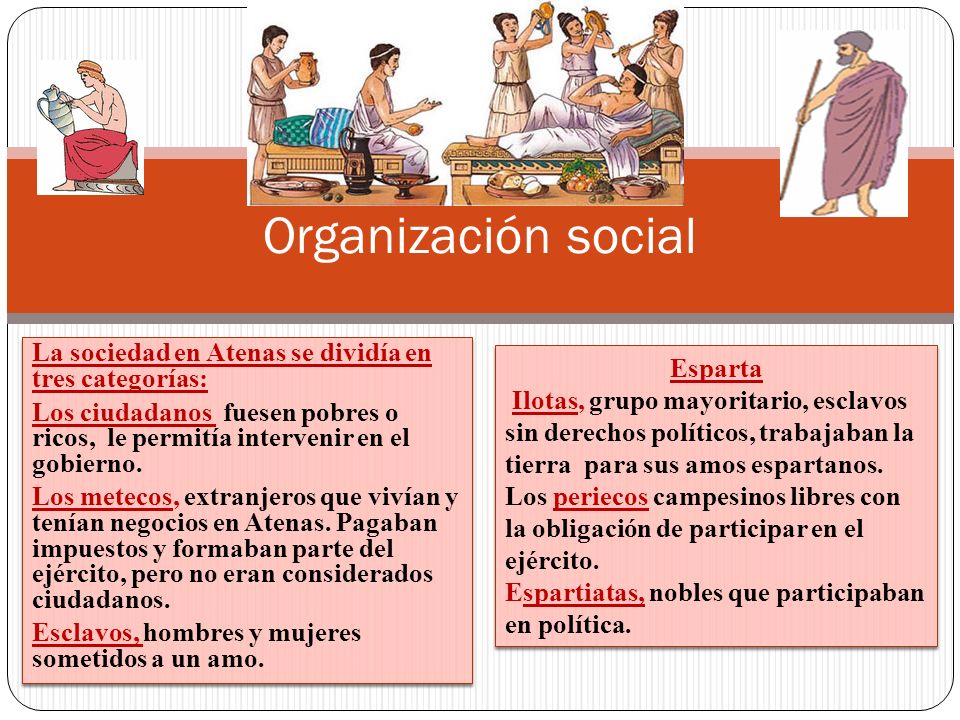 Organización social

La sociedad en Atenas se dividía en tres categorías:

Los ciudadanos fuesen pobres o ricos, le permitía intervenir en el gobierno.

Los metecos, extranjeros que vivían y tenían negocios en Atenas. Pagaban impuestos y formaban parte del ejército, pero no eran considerados ciudadanos.

Esclavos, hombres y mujeres sometidos a un amo.

Esparta

Ilotas, grupo mayoritario, esclavos sin derechos políticos, trabajaban la tierra para sus amos espartanos.

Los periecos campesinos libres con la obligación de participar en el ejército.

Espartiatas, nobles que participaban en política.